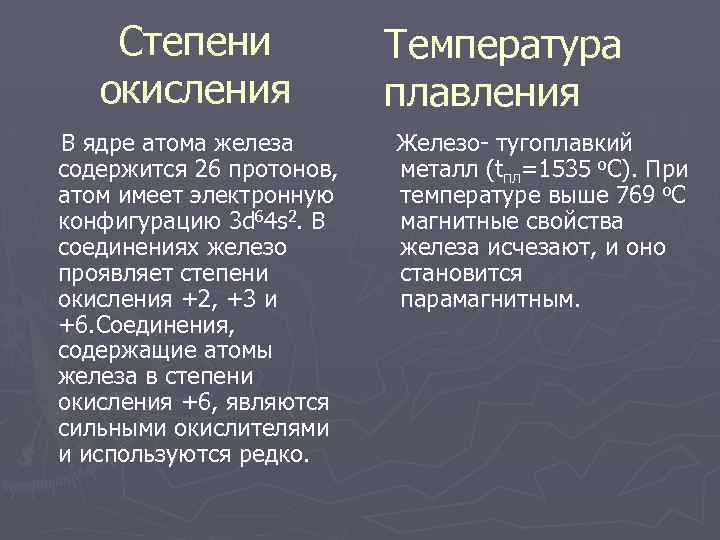 Степени окисления

В ядре атома железа содержится 26 протонов, атом имеет электронную конфигурацию $3d^64s^2$. В соединениях железо проявляет степени окисления +2, +3 и +6.Соединения, содержащие атомы железа в степени окисления +6, являются сильными окислителями и используются редко.

Температура плавления

Железо- тугоплавкий металл ($t_{пл}$=1535 $^oC$). При температуре выше 769 $^oC$ магнитные свойства железа исчезают, и оно становится парамагнитным.